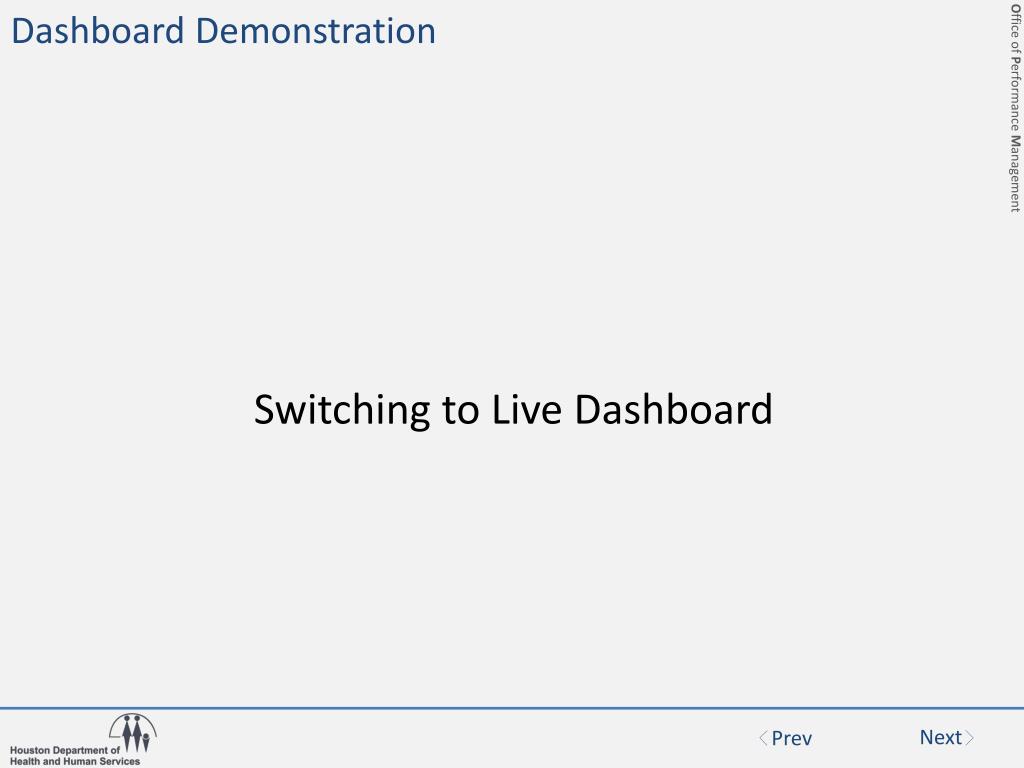 Dashboard Demonstration

Office of Performance Management

Switching to Live Dashboard

Houston Department of Health and Human Services

Prev

Next